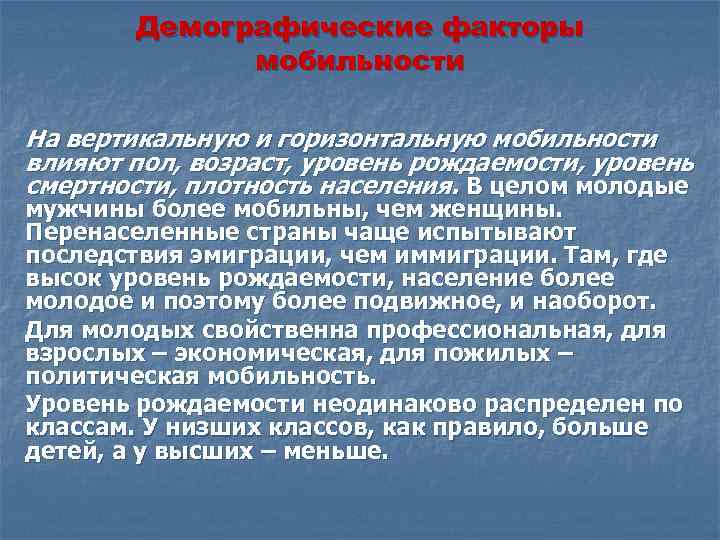 Демографические факторы мобильности

На вертикальную и горизонтальную мобильности влияют пол, возраст, уровень рождаемости, уровень смертности, плотность населения. В целом молодые мужчины более мобильны, чем женщины. Перенаселенные страны чаще испытывают последствия эмиграции, чем иммиграции. Там, где высок уровень рождаемости, население более молодое и поэтому более подвижное, и наоборот.

Для молодых свойственна профессиональная, для взрослых – экономическая, для пожилых – политическая мобильность.

Уровень рождаемости неодинаково распределен по классам. У низших классов, как правило, больше детей, а у высших – меньше.